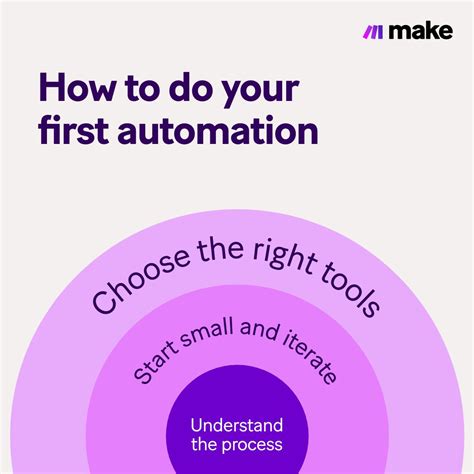 make

How to do your first automation

Choose the right tools

Start small and iterate

Understand the process